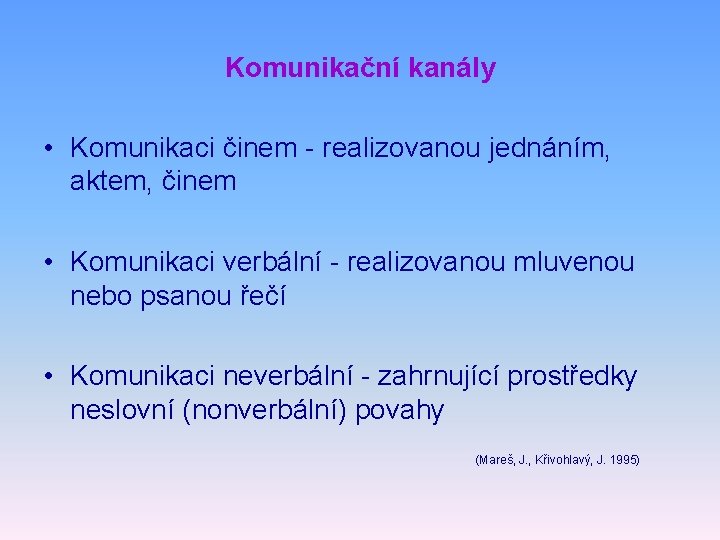 Komunikační kanály

• Komunikaci činem - realizovanou jednáním, aktem, činem

• Komunikaci verbální - realizovanou mluvenou nebo psanou řečí

• Komunikaci neverbální - zahrnující prostředky neslovní (nonverbální) povahy

(Mareš, J., Křivohlavý, J. 1995)